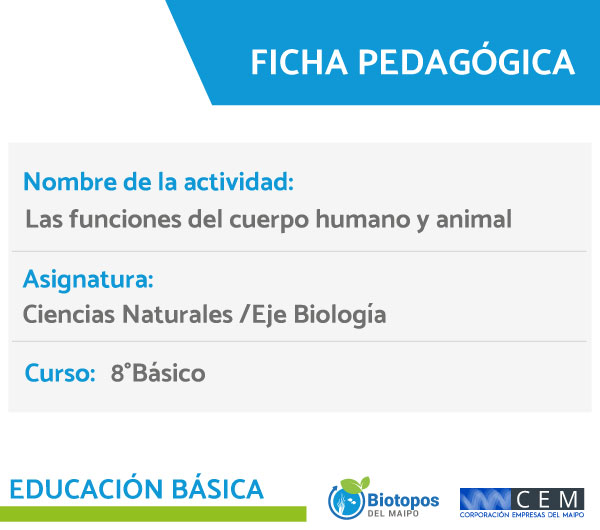 FICHA PEDAGÓGICA

Nombre de la actividad:
Las funciones del cuerpo humano y animal

Asignatura:
Ciencias Naturales /Eje Biología

Curso: 8°Básico

EDUCACIÓN BÁSICA

Biotopos
DEL MAIPO

CEM
CORPORACIÓN EMPRESAS DEL MAIPO